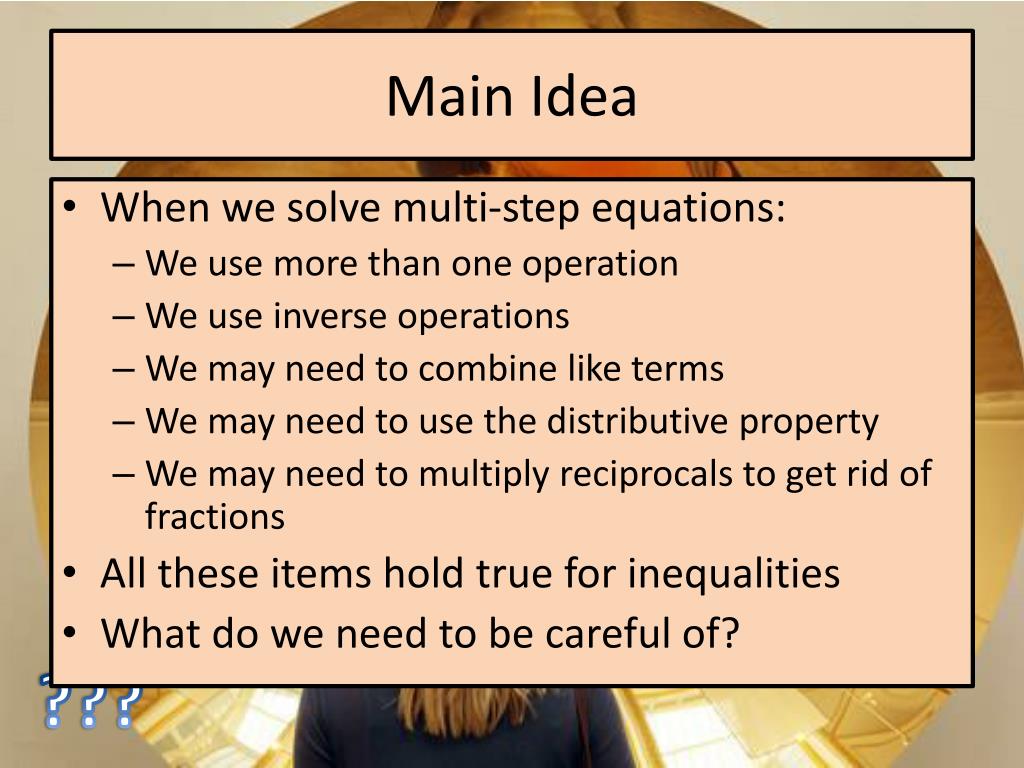 Main Idea

• When we solve multi-step equations:
– We use more than one operation
– We use inverse operations
– We may need to combine like terms
– We may need to use the distributive property
– We may need to multiply reciprocals to get rid of fractions
• All these items hold true for inequalities
• What do we need to be careful of?

???